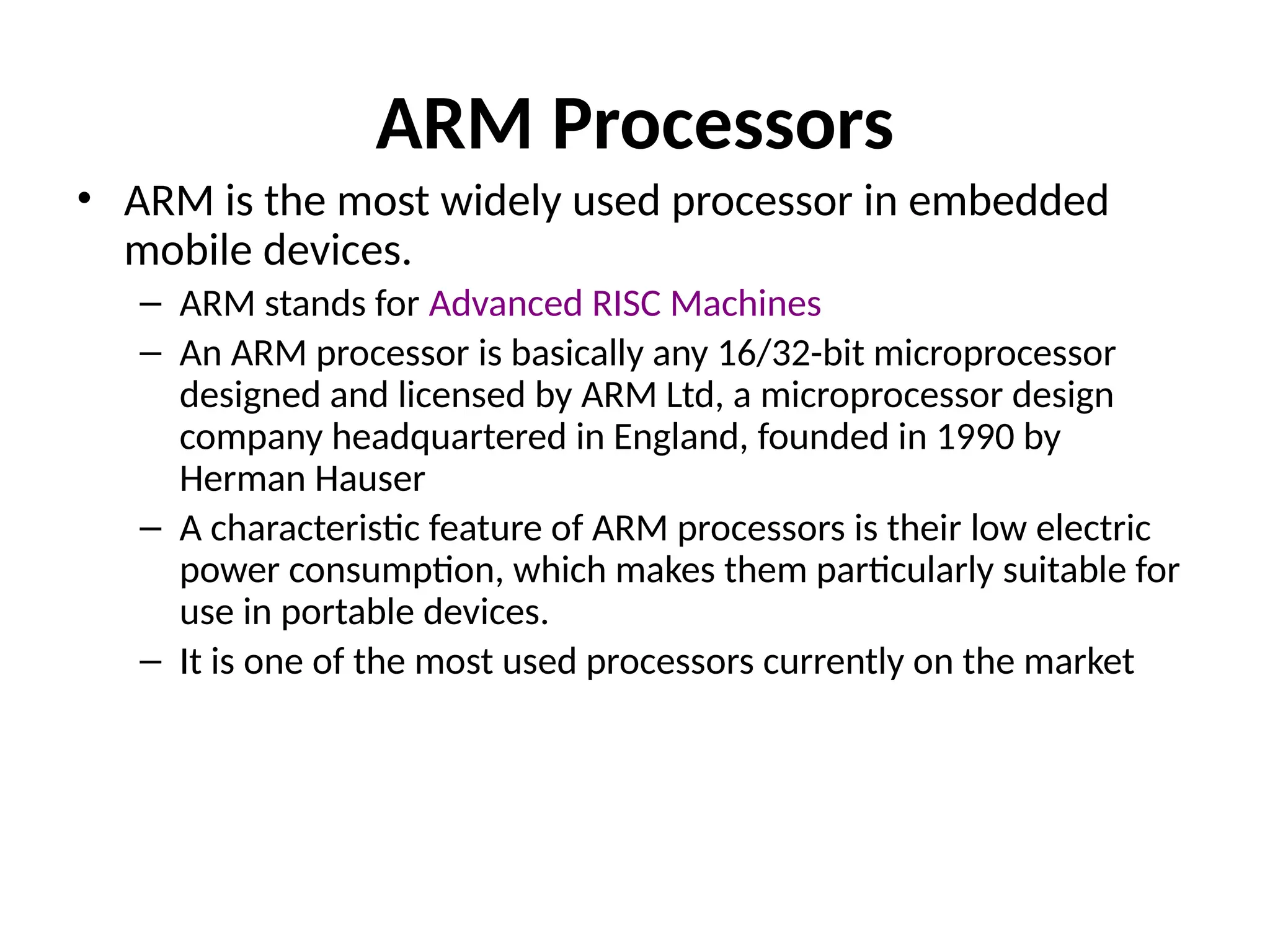 ARM Processors

• ARM is the most widely used processor in embedded mobile devices.

– ARM stands for Advanced RISC Machines

– An ARM processor is basically any 16/32-bit microprocessor designed and licensed by ARM Ltd, a microprocessor design company headquartered in England, founded in 1990 by Herman Hauser

– A characteristic feature of ARM processors is their low electric power consumption, which makes them particularly suitable for use in portable devices.

– It is one of the most used processors currently on the market